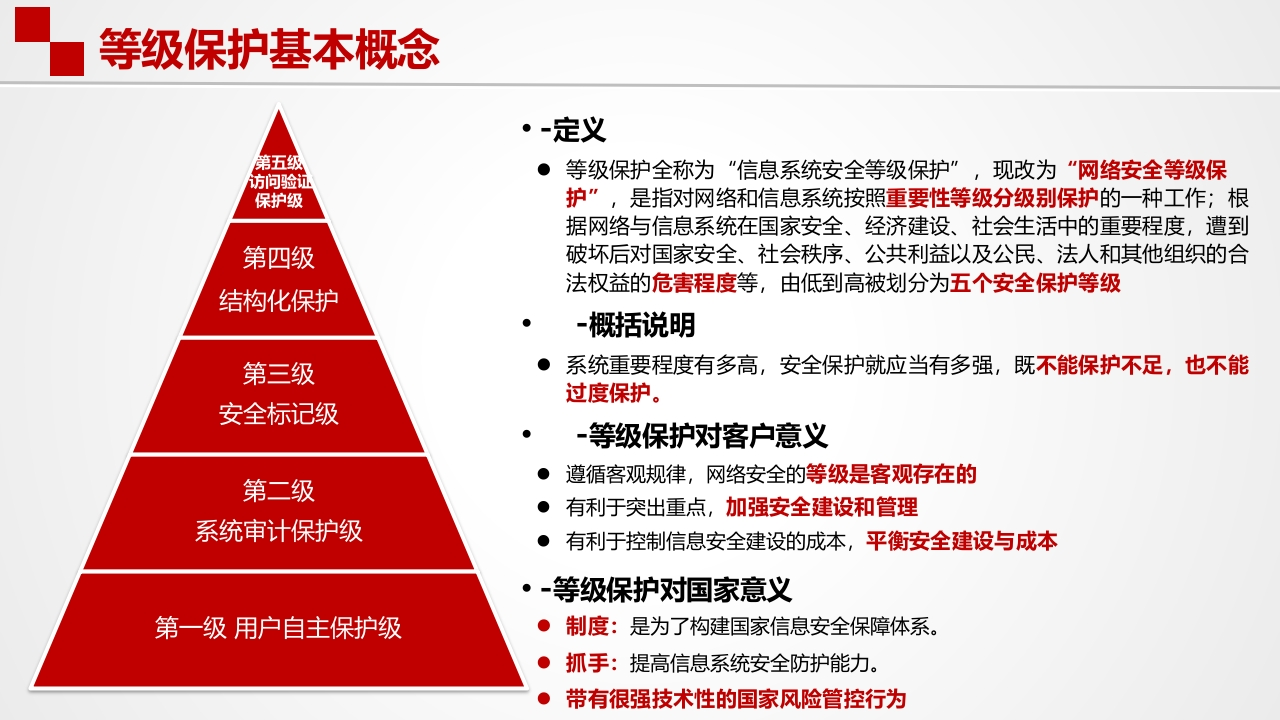 等级保护基本概念

第五级
访问验证
保护级

第四级
结构化保护

第三级
安全标记级

第二级
系统审计保护级

第一级 用户自主保护级

• -定义

● 等级保护全称为“信息系统安全等级保护”，现改为“网络安全等级保护”，是指对网络和信息系统按照重要性等级分级别保护的一种工作；根据网络与信息系统在国家安全、经济建设、社会生活中的重要程度，遭到破坏后对国家安全、社会秩序、公共利益以及公民、法人和其他组织的合法权益的危害程度等，由低到高被划分为五个安全保护等级

• -概括说明

● 系统重要程度有多高，安全保护就应当有多强，既不能保护不足，也不能过度保护。

• -等级保护对客户意义

● 遵循客观规律，网络安全的等级是客观存在的

● 有利于突出重点，加强安全建设和管理

● 有利于控制信息安全建设的成本，平衡安全建设与成本

• -等级保护对国家意义

● 制度：是为了构建国家信息安全保障体系。

● 抓手：提高信息系统安全防护能力。

● 带有很强技术性的国家风险管控行为